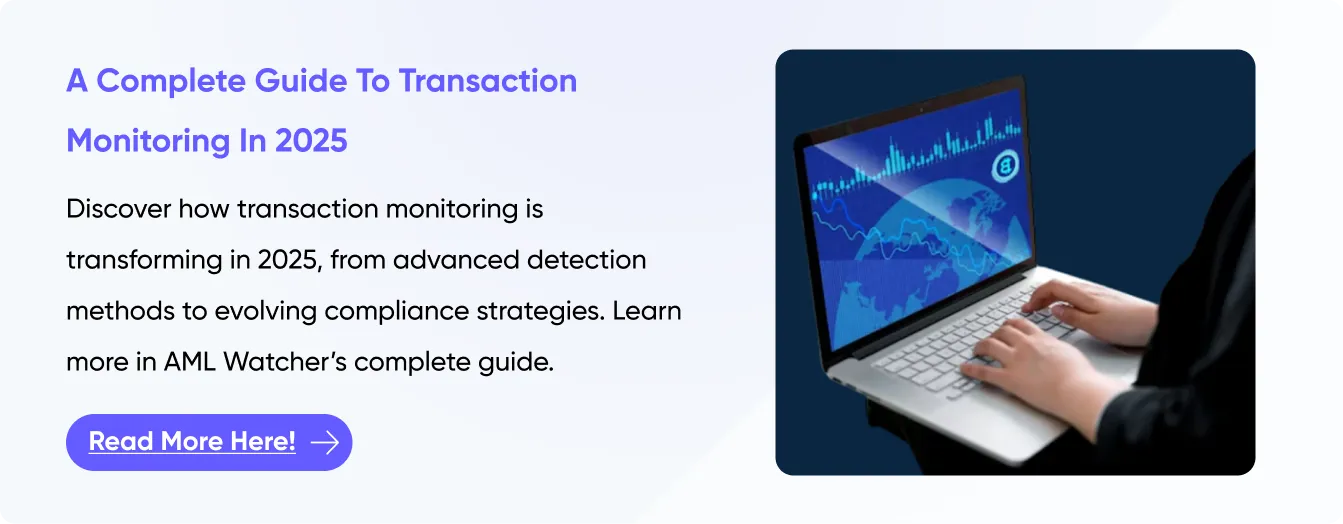 A Complete Guide To Transaction Monitoring In 2025

Discover how transaction monitoring is transforming in 2025, from advanced detection methods to evolving compliance strategies. Learn more in AML Watcher's complete guide.

Read More Here!